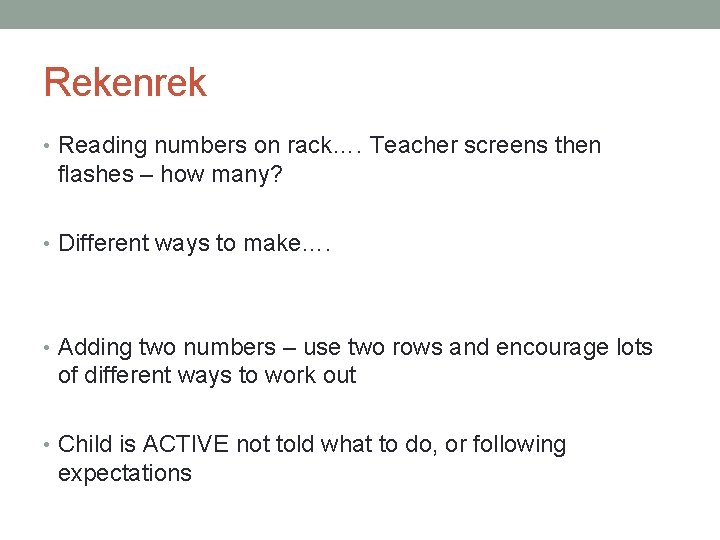 Rekenrek

• Reading numbers on rack…. Teacher screens then flashes – how many?

• Different ways to make….

• Adding two numbers – use two rows and encourage lots of different ways to work out

• Child is ACTIVE not told what to do, or following expectations